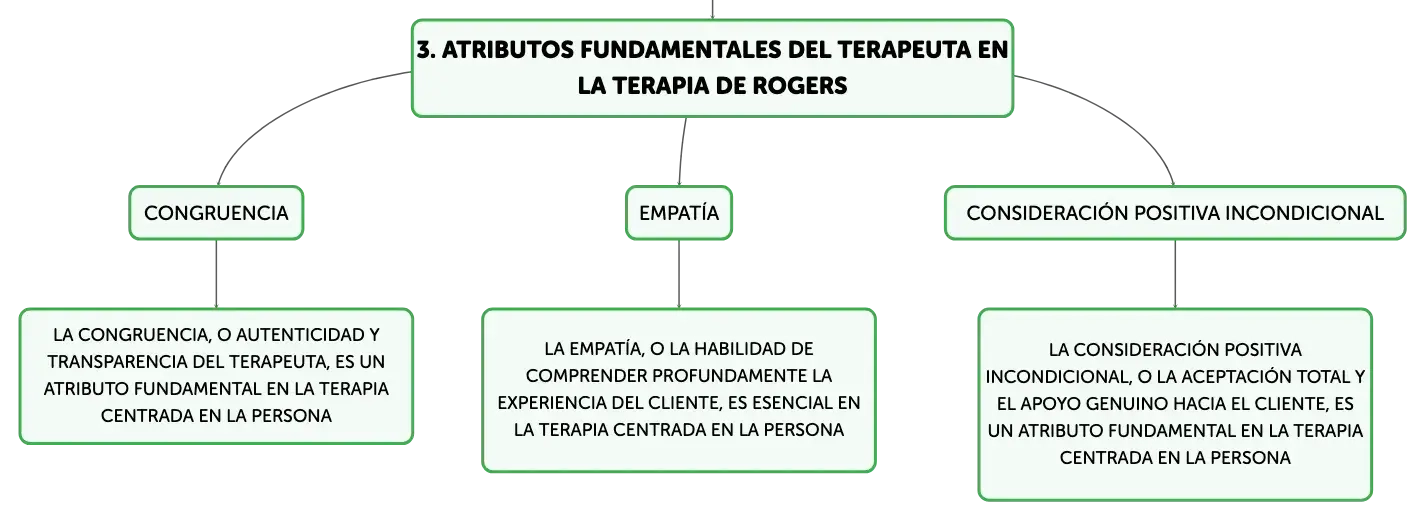 3. ATRIBUTOS FUNDAMENTALES DEL TERAPEUTA EN LA TERAPIA DE ROGERS

CONGRUENCIA

LA CONGRUENCIA, O AUTENTICIDAD Y TRANSPARENCIA DEL TERAPEUTA, ES UN ATRIBUTO FUNDAMENTAL EN LA TERAPIA CENTRADA EN LA PERSONA

EMPATÍA

LA EMPATÍA, O LA HABILIDAD DE COMPRENDER PROFUNDAMENTE LA EXPERIENCIA DEL CLIENTE, ES ESENCIAL EN LA TERAPIA CENTRADA EN LA PERSONA

CONSIDERACIÓN POSITIVA INCONDICIONAL

LA CONSIDERACIÓN POSITIVA INCONDICIONAL, O LA ACEPTACIÓN TOTAL Y EL APOYO GENUINO HACIA EL CLIENTE, ES UN ATRIBUTO FUNDAMENTAL EN LA TERAPIA CENTRADA EN LA PERSONA